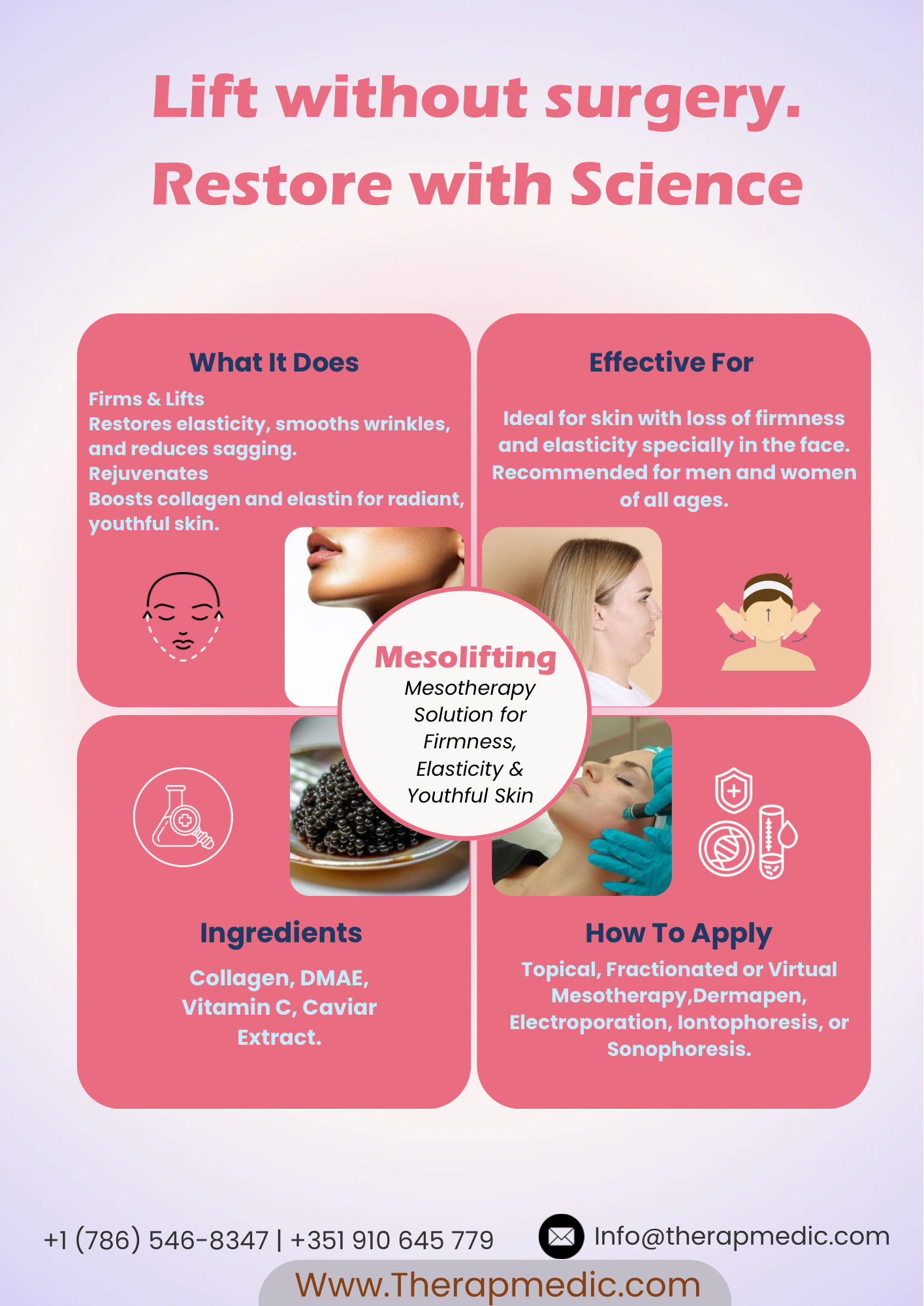 Lift without surgery.
Restore with Science

What It Does

Firms & Lifts
Restores elasticity, smooths wrinkles, and reduces sagging.
Rejuvenates
Boosts collagen and elastin for radiant, youthful skin.

Effective For

Ideal for skin with loss of firmness and elasticity specially in the face. Recommended for men and women of all ages.

Mesolifting
Mesotherapy Solution for Firmness, Elasticity & Youthful Skin

Ingredients

Collagen, DMAE, Vitamin C, Caviar Extract.

How To Apply

Topical, Fractionated or Virtual Mesotherapy,Dermapen, Electroporation, Iontophoresis, or Sonophoresis.

+1 (786) 546-8347 | +351 910 645 779
Info@therapmedic.com
Www.Therapmedic.com